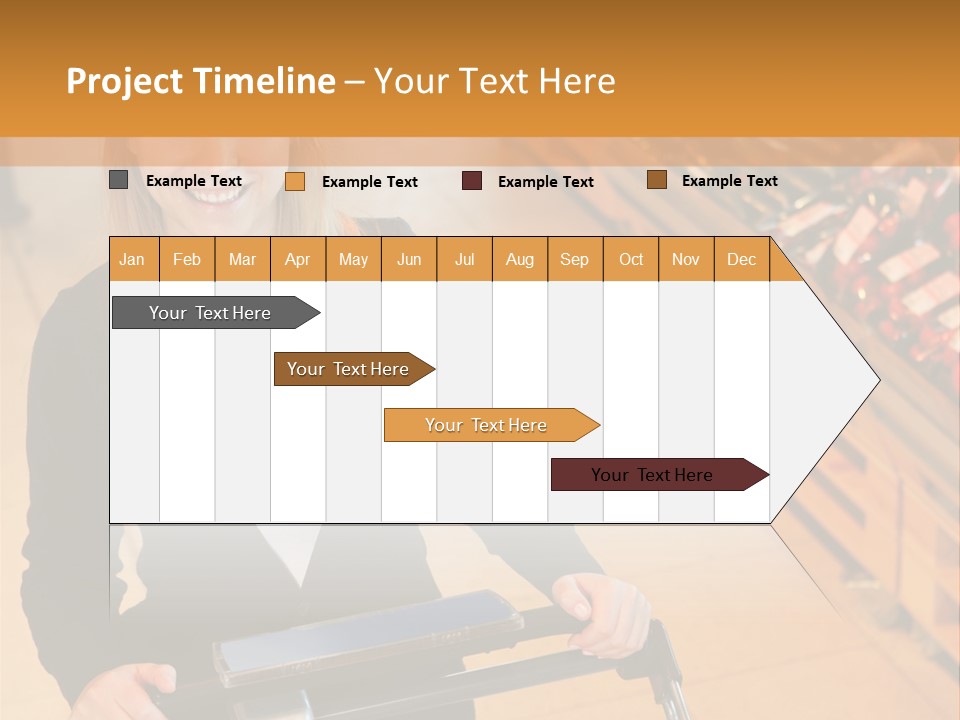 Project Timeline – Your Text Here

Example Text
Example Text
Example Text
Example Text

| Jan | Feb | Mar | Apr | May | Jun | Jul | Aug | Sep | Oct | Nov | Dec |
|---|---|---|---|---|---|---|---|---|---|---|---|

Your Text Here
Your Text Here
Your Text Here
Your Text Here